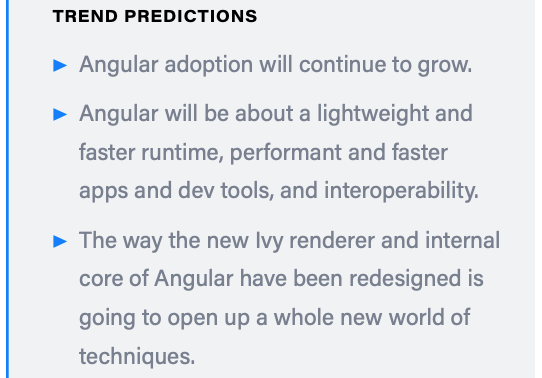 TREND PREDICTIONS

► Angular adoption will continue to grow.

► Angular will be about a lightweight and faster runtime, performant and faster apps and dev tools, and interoperability.

► The way the new Ivy renderer and internal core of Angular have been redesigned is going to open up a whole new world of techniques.